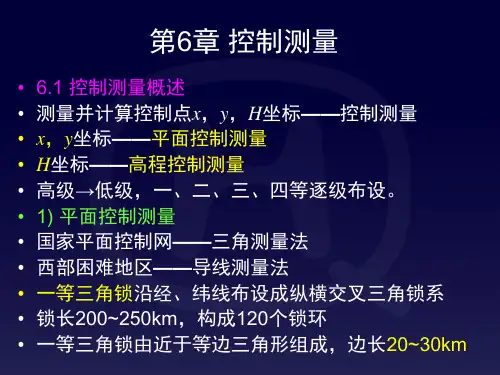 第6章 控制测量

• 6.1 控制测量概述
• 测量并计算控制点$x$，$y$，$H$坐标——控制测量
• $x$，$y$坐标——平面控制测量
• $H$坐标——高程控制测量
• 高级→低级，一、二、三、四等逐级布设。
• 1) 平面控制测量
• 国家平面控制网——三角测量法
• 西部困难地区——导线测量法
• 一等三角锁沿经、纬线布设成纵横交叉三角锁系
• 锁长200~250km，构成120个锁环
• 一等三角锁由近于等边三角形组成，边长20~30km